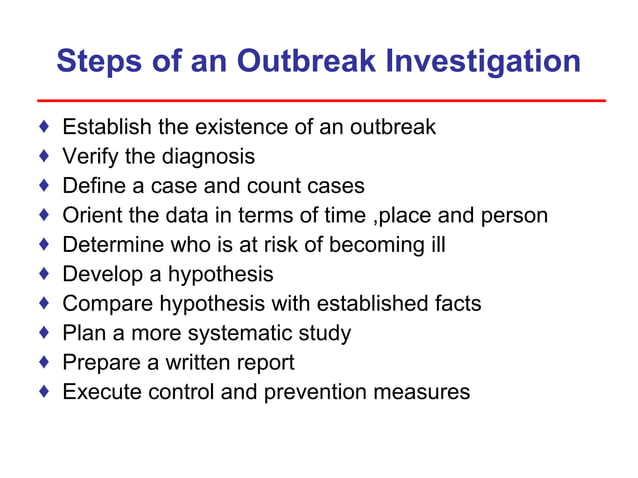 Steps of an Outbreak Investigation

♦ Establish the existence of an outbreak
♦ Verify the diagnosis
♦ Define a case and count cases
♦ Orient the data in terms of time ,place and person
♦ Determine who is at risk of becoming ill
♦ Develop a hypothesis
♦ Compare hypothesis with established facts
♦ Plan a more systematic study
♦ Prepare a written report
♦ Execute control and prevention measures